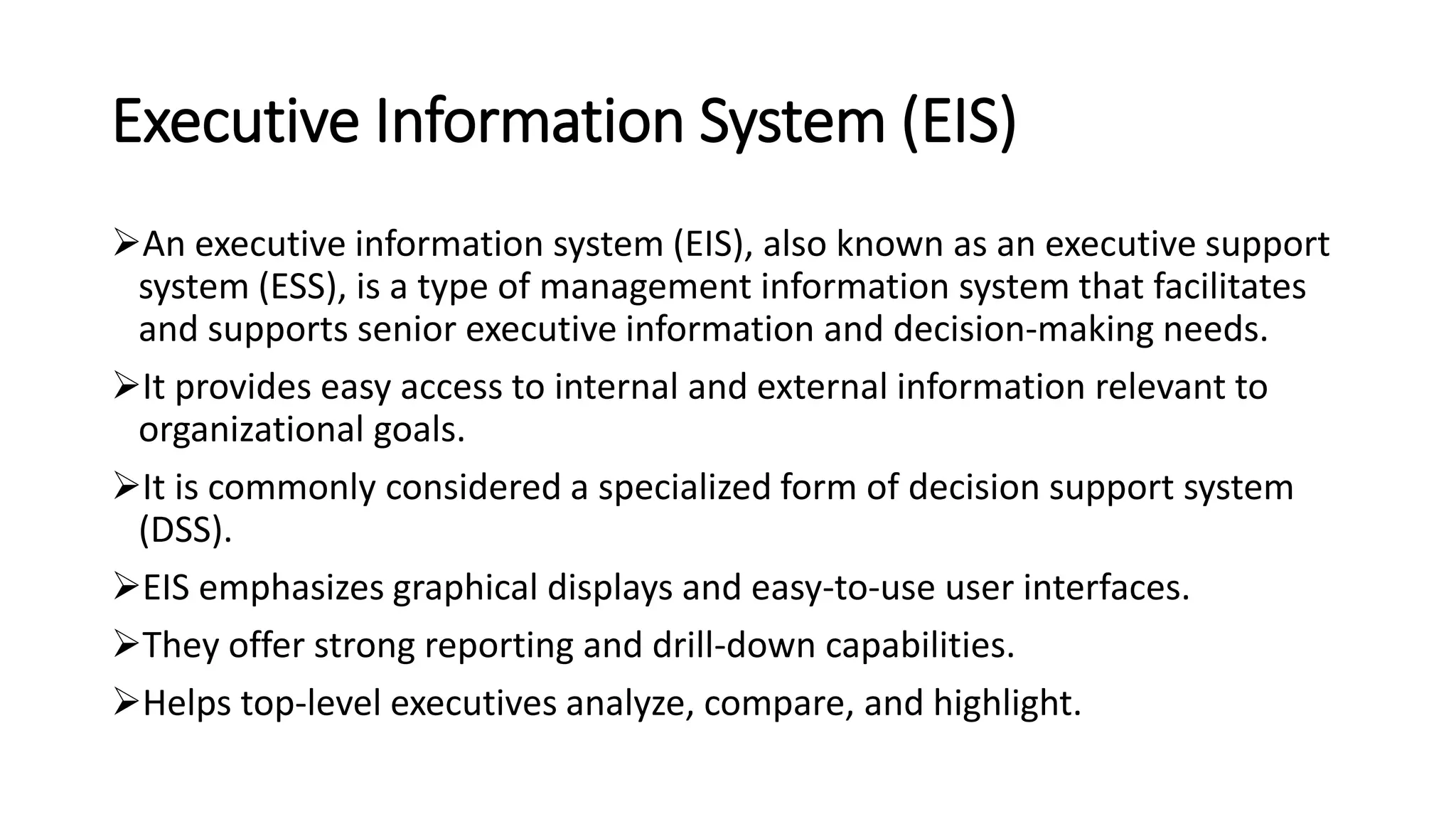 Executive Information System (EIS)

➢An executive information system (EIS), also known as an executive support system (ESS), is a type of management information system that facilitates and supports senior executive information and decision-making needs.

➢It provides easy access to internal and external information relevant to organizational goals.

➢It is commonly considered a specialized form of decision support system (DSS).

➢EIS emphasizes graphical displays and easy-to-use user interfaces.

➢They offer strong reporting and drill-down capabilities.

➢Helps top-level executives analyze, compare, and highlight.